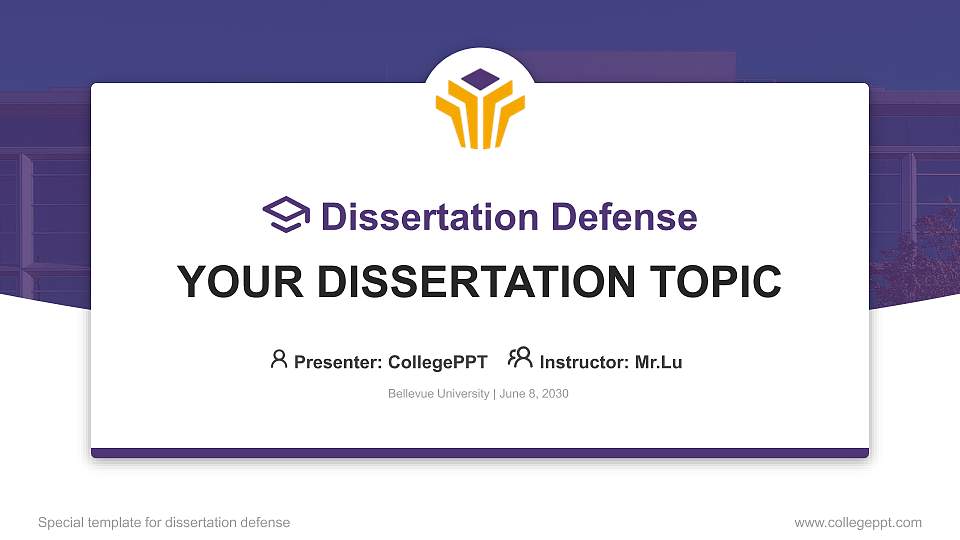 Dissertation Defense

YOUR DISSERTATION TOPIC

Presenter: CollegePPT Instructor: Mr.Lu

Bellevue University | June 8, 2030

Special template for dissertation defense

www.collegeppt.com